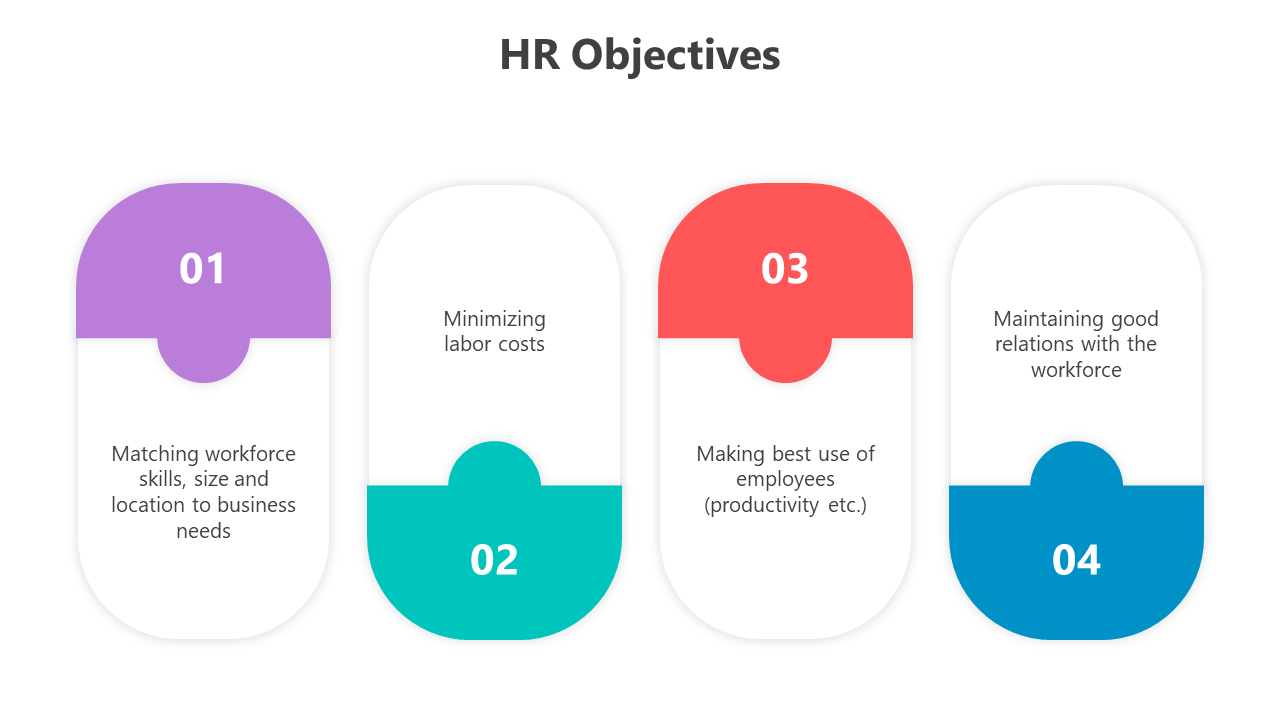 HR Objectives

01

Matching workforce skills, size and location to business needs

Minimizing labor costs

02

03

Making best use of employees (productivity etc.)

Maintaining good relations with the workforce

04